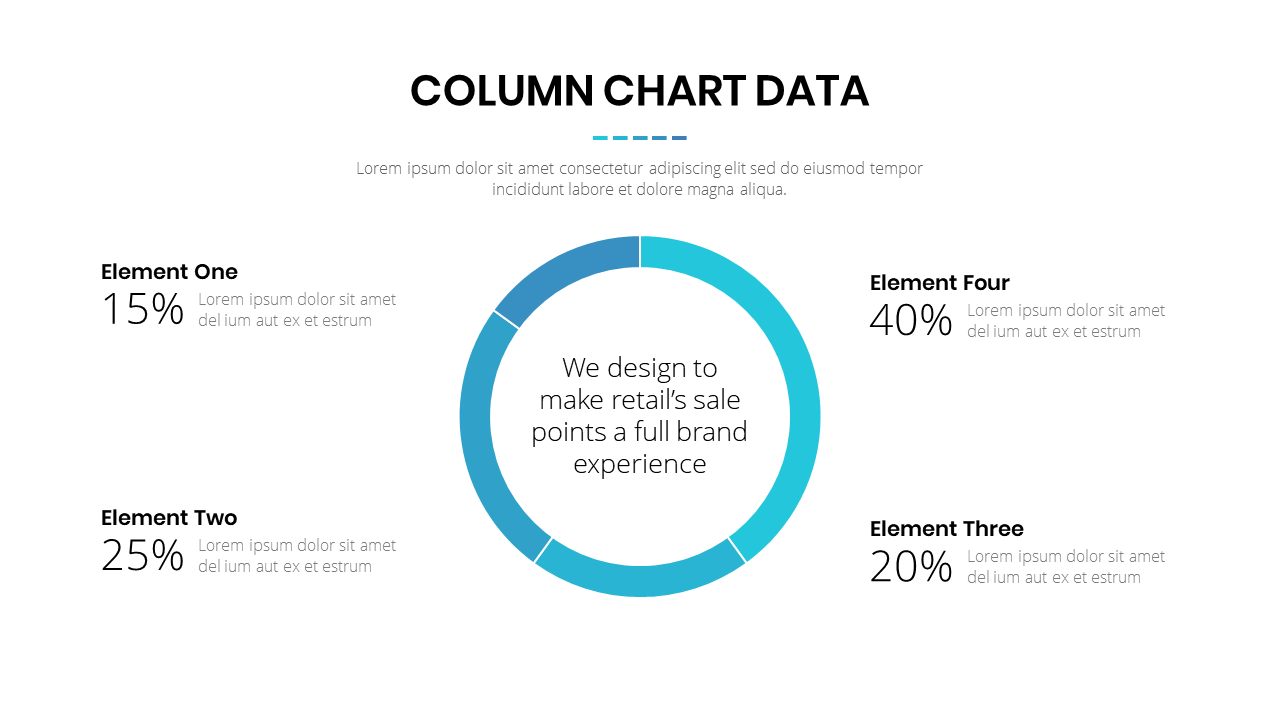 COLUMN CHART DATA

Lorem ipsum dolor sit amet consectetur adipiscing elit sed do eiusmod tempor incididunt labore et dolore magna aliqua.

Element One
15% Lorem ipsum dolor sit amet del ium aut ex et estrum

Element Two
25% Lorem ipsum dolor sit amet del ium aut ex et estrum

We design to make retail's sale points a full brand experience

Element Four
40% Lorem ipsum dolor sit amet del ium aut ex et estrum

Element Three
20% Lorem ipsum dolor sit amet del ium aut ex et estrum